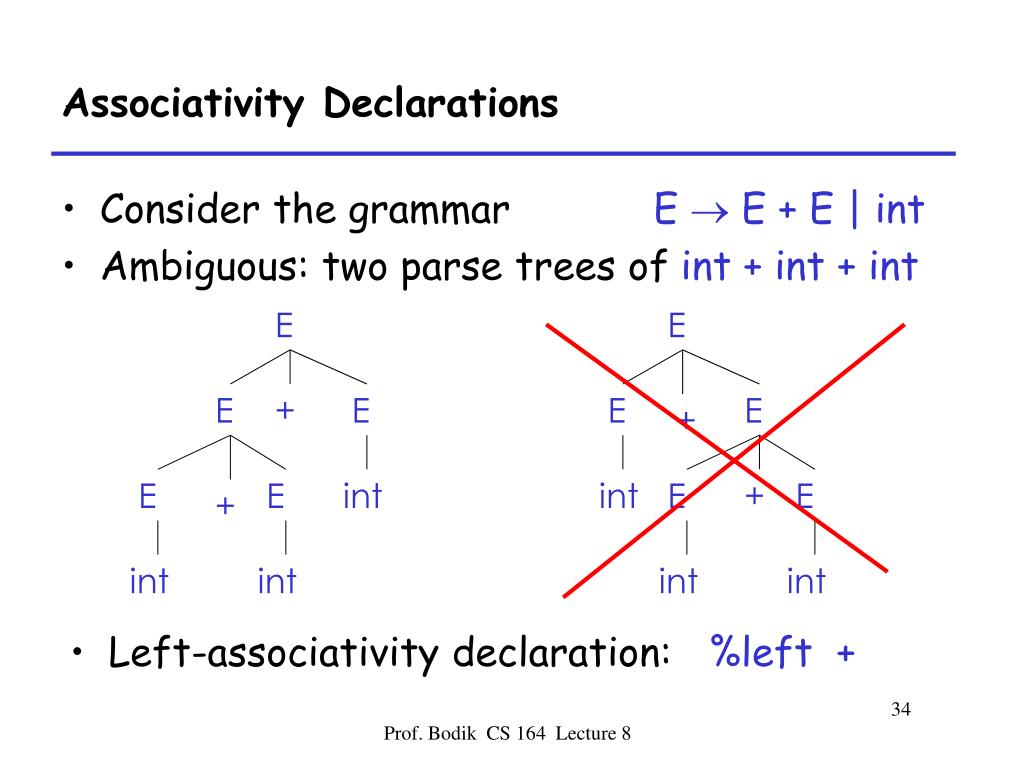 Associativity Declarations

• Consider the grammar $E \rightarrow E + E \mid int$
• Ambiguous: two parse trees of int + int + int

E
E + E
E + E int
int int

E
E + E
int E + E
int int

• Left-associativity declaration: %left +

34

Prof. Bodik CS 164 Lecture 8